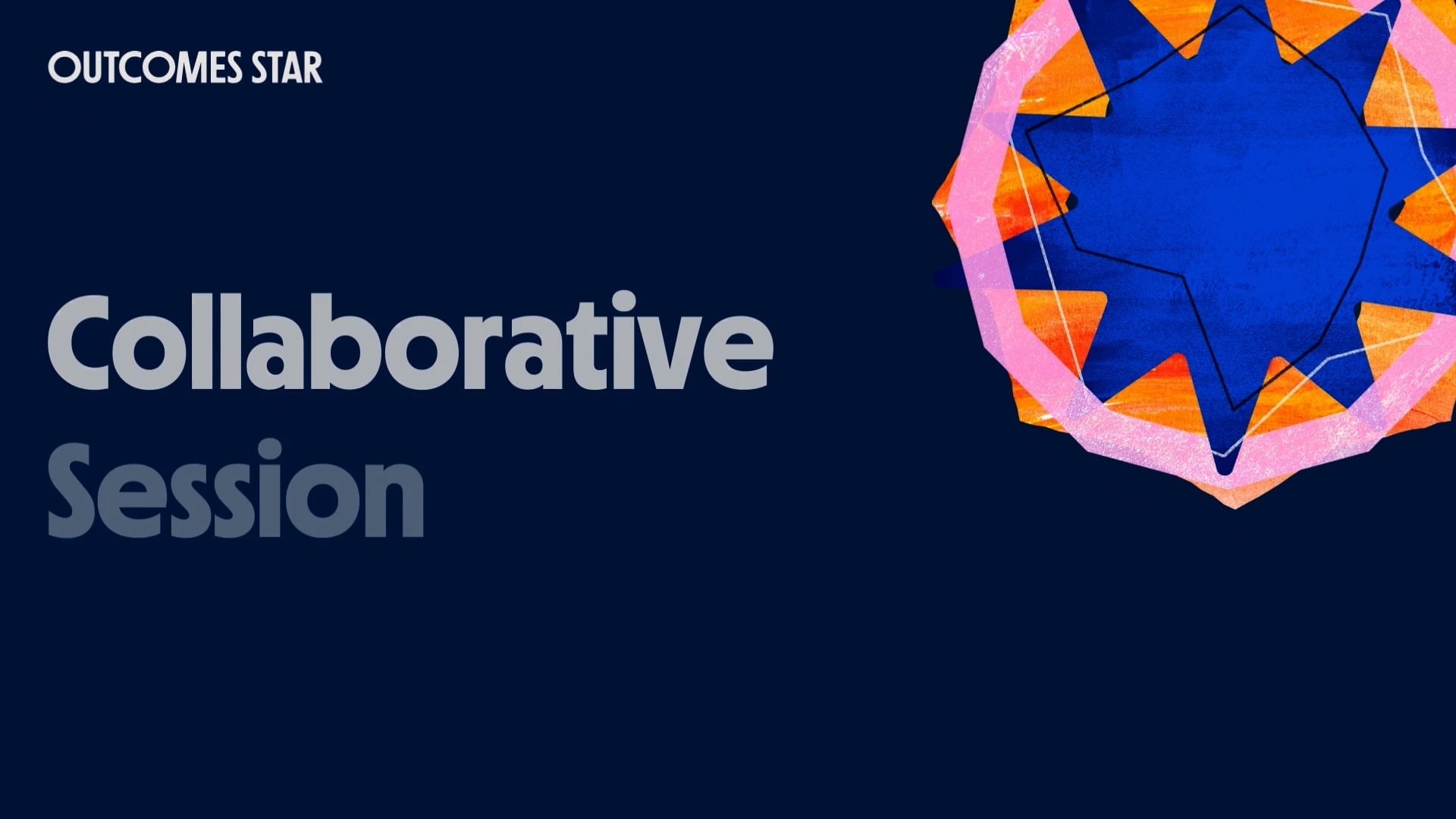 OUTCOMES STAR

Collaborative
Session